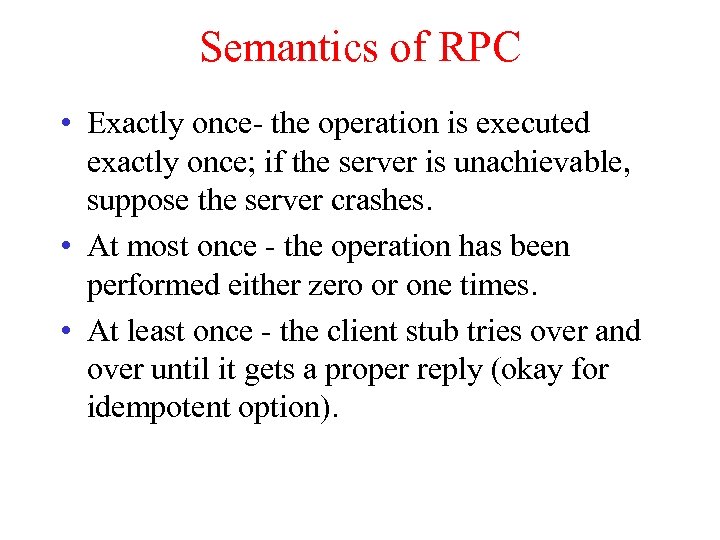 Semantics of RPC

• Exactly once- the operation is executed exactly once; if the server is unachievable, suppose the server crashes.

• At most once - the operation has been performed either zero or one times.

• At least once - the client stub tries over and over until it gets a proper reply (okay for idempotent option).